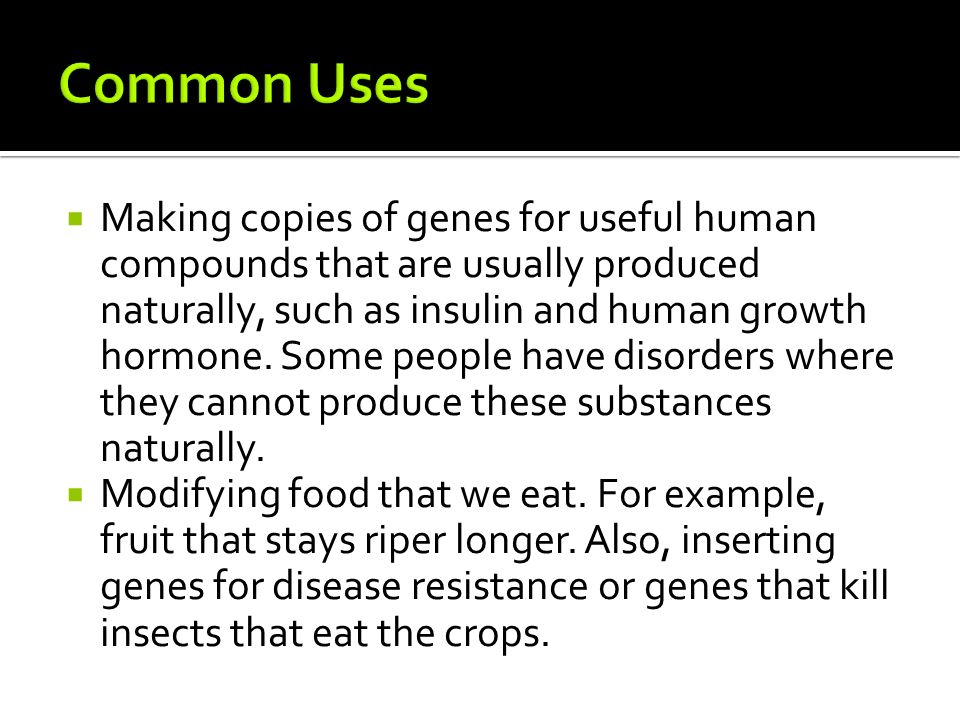 Common Uses

▪ Making copies of genes for useful human compounds that are usually produced naturally, such as insulin and human growth hormone. Some people have disorders where they cannot produce these substances naturally.

▪ Modifying food that we eat. For example, fruit that stays riper longer. Also, inserting genes for disease resistance or genes that kill insects that eat the crops.